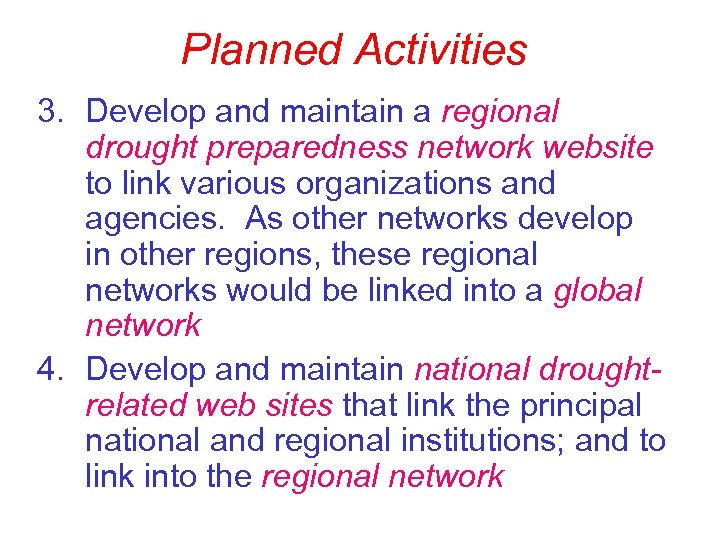 Planned Activities

3. Develop and maintain a regional drought preparedness network website to link various organizations and agencies. As other networks develop in other regions, these regional networks would be linked into a global network

4. Develop and maintain national drought-related web sites that link the principal national and regional institutions; and to link into the regional network